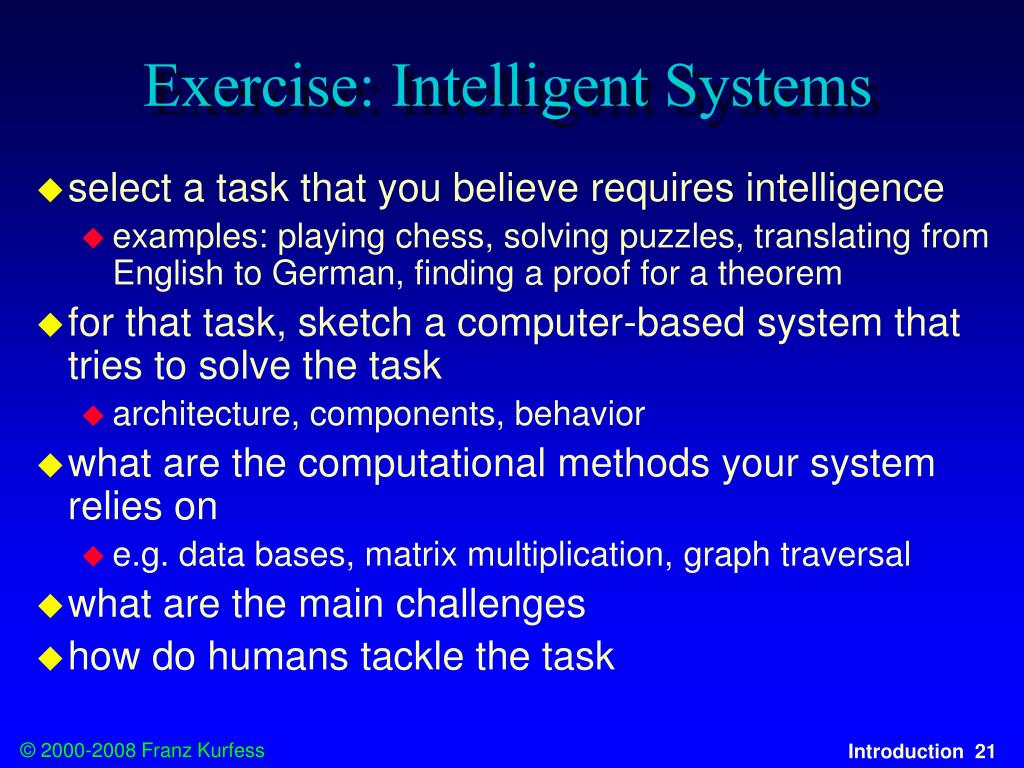 Exercise: Intelligent Systems

select a task that you believe requires intelligence

examples: playing chess, solving puzzles, translating from English to German, finding a proof for a theorem

for that task, sketch a computer-based system that tries to solve the task

architecture, components, behavior

what are the computational methods your system relies on

e.g. data bases, matrix multiplication, graph traversal

what are the main challenges

how do humans tackle the task

© 2000-2008 Franz Kurfess

Introduction 21